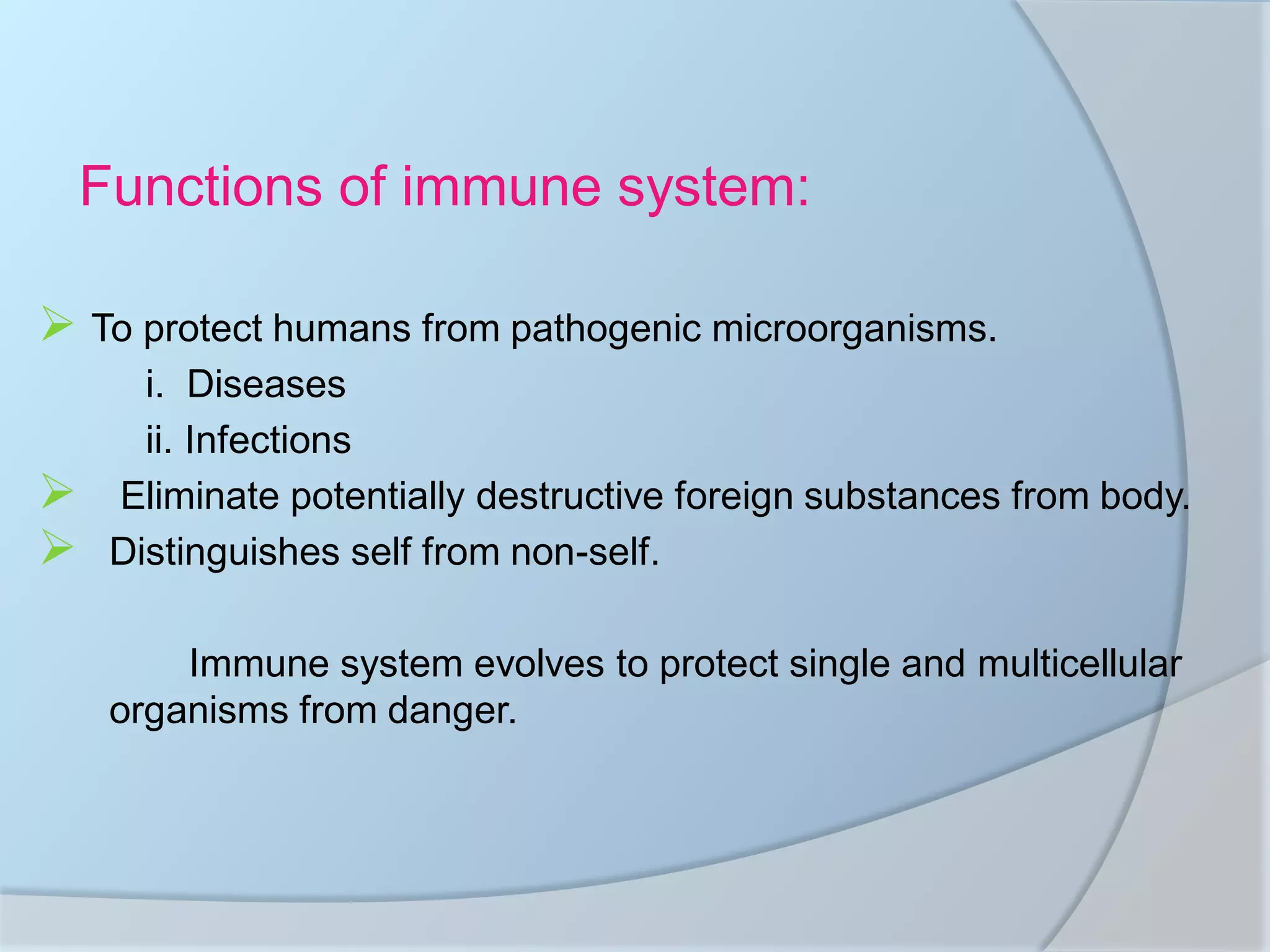 Functions of immune system:

➢ To protect humans from pathogenic microorganisms.

i. Diseases

ii. Infections

➢ Eliminate potentially destructive foreign substances from body.

➢ Distinguishes self from non-self.

Immune system evolves to protect single and multicellular organisms from danger.